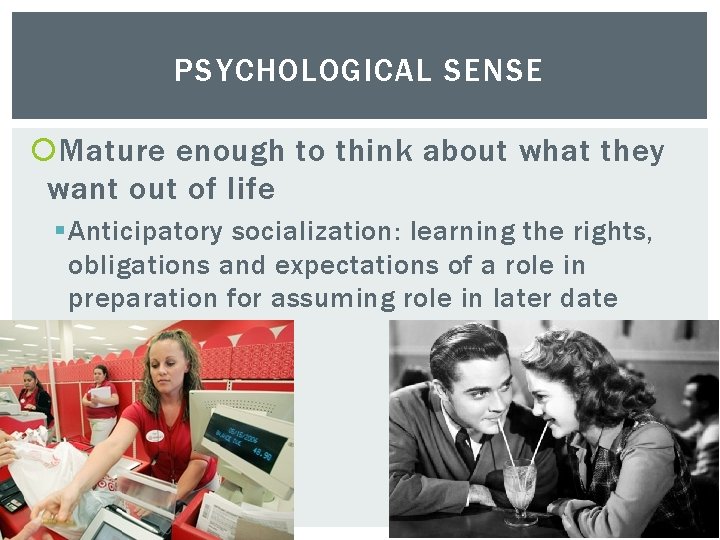 PSYCHOLOGICAL SENSE

Mature enough to think about what they want out of life

Anticipatory socialization: learning the rights, obligations and expectations of a role in preparation for assuming role in later date

06/16/2006
BALANCE DUE 48.90